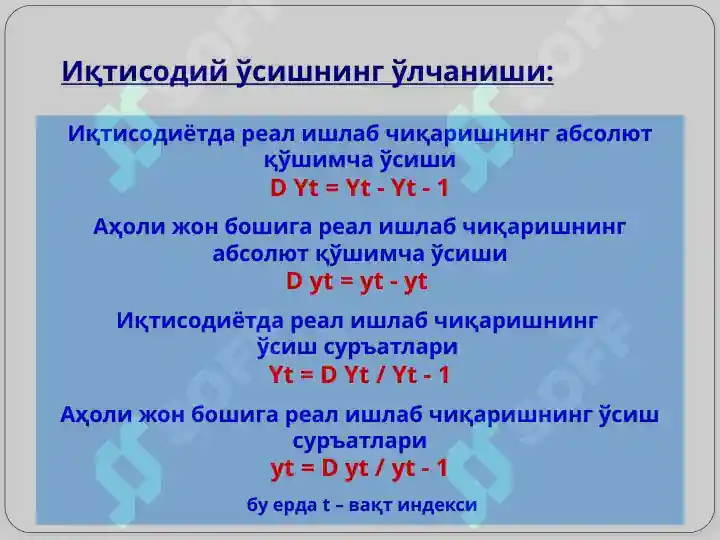 Иқтисодий ўсишнинг ўлчаниши:

Иқтисодиётда реал ишлаб чиқаришнинг абсолют қўшимча ўсиши
D Yt = Yt - Yt - 1

Аҳоли жон бошига реал ишлаб чиқаришнинг абсолют қўшимча ўсиши
D yt = yt - yt

Иқтисодиётда реал ишлаб чиқаришнинг ўсиш суръатлари
Yt = D Yt / Yt - 1

Аҳоли жон бошига реал ишлаб чиқаришнинг ўсиш суръатлари
yt = D yt / yt - 1

бу ерда t – вақт индекси